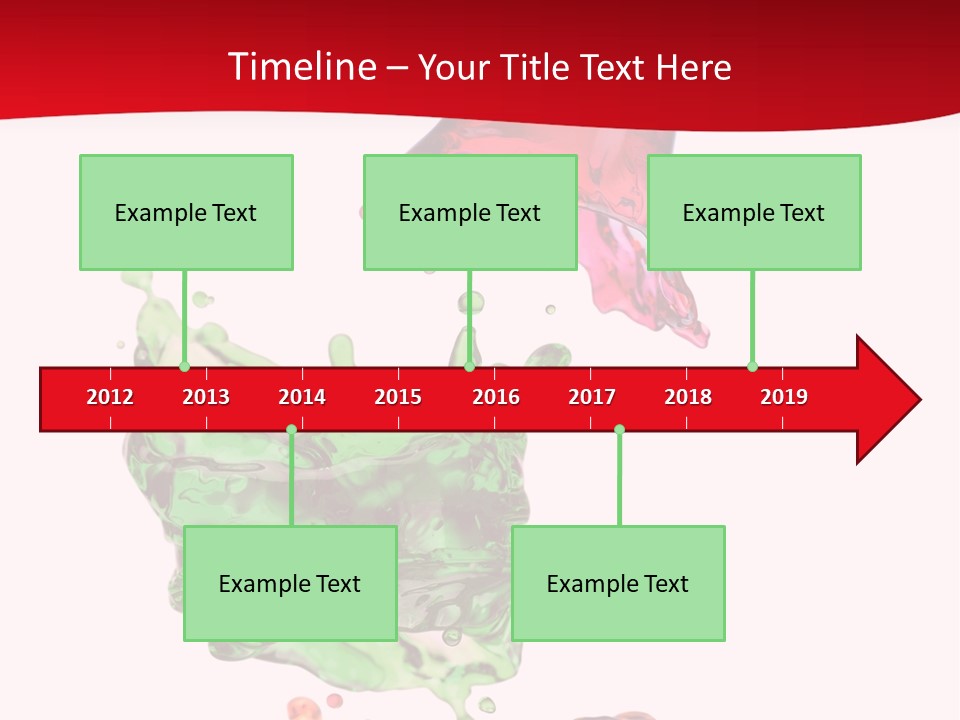 Timeline – Your Title Text Here

Example Text

Example Text

Example Text

2012 2013 2014 2015 2016 2017 2018 2019

Example Text

Example Text